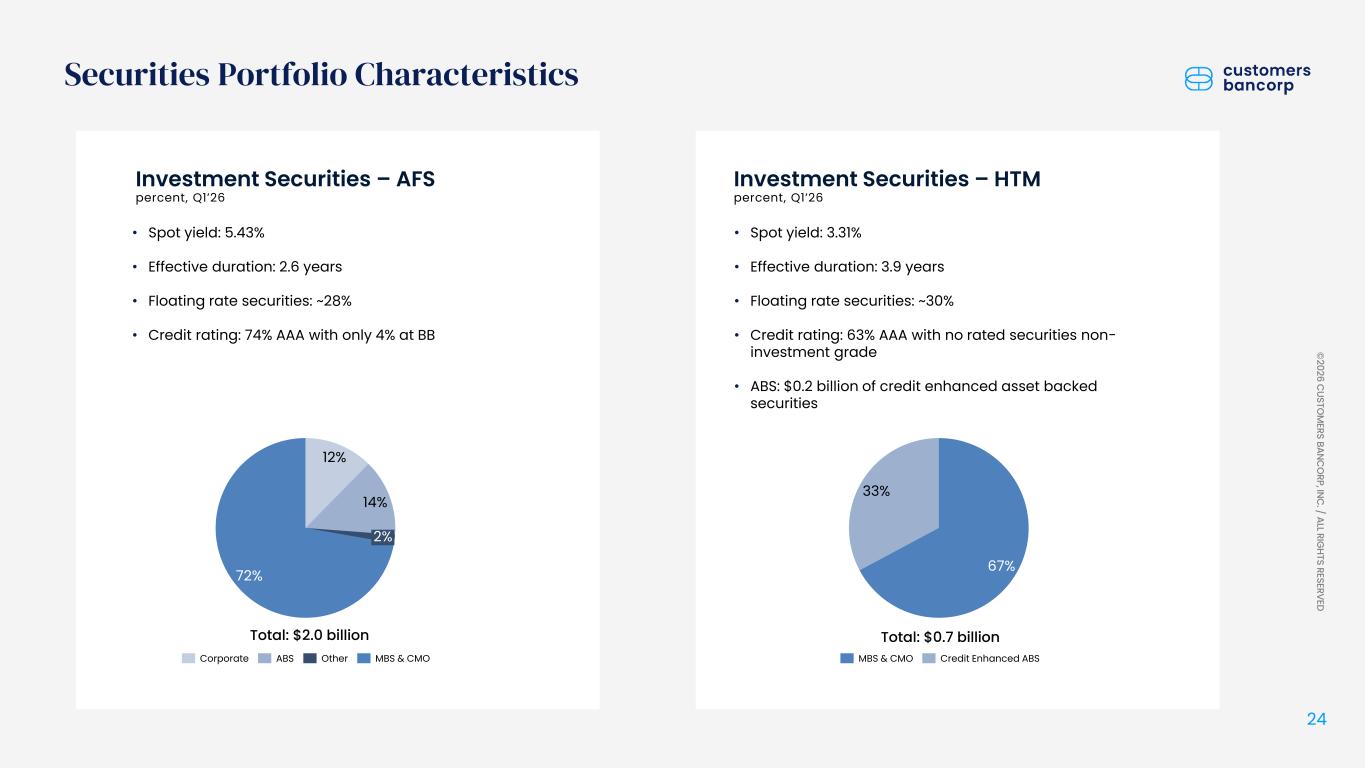 Securities Portfolio Characteristics

customers bancorp

Investment Securities – AFS
percent, Q1'26

• Spot yield: 5.43%
• Effective duration: 2.6 years
• Floating rate securities: ~28%
• Credit rating: 74% AAA with only 4% at BB

12%
14%
2%
72%

Total: $2.0 billion

Corporate ABS Other MBS & CMO

Investment Securities – HTM
percent, Q1'26

• Spot yield: 3.31%
• Effective duration: 3.9 years
• Floating rate securities: ~30%
• Credit rating: 63% AAA with no rated securities non-investment grade
• ABS: $0.2 billion of credit enhanced asset backed securities

33%
67%

Total: $0.7 billion

MBS & CMO Credit Enhanced ABS

©2026 CUSTOMERS BANCORP, INC. / ALL RIGHTS RESERVED

24